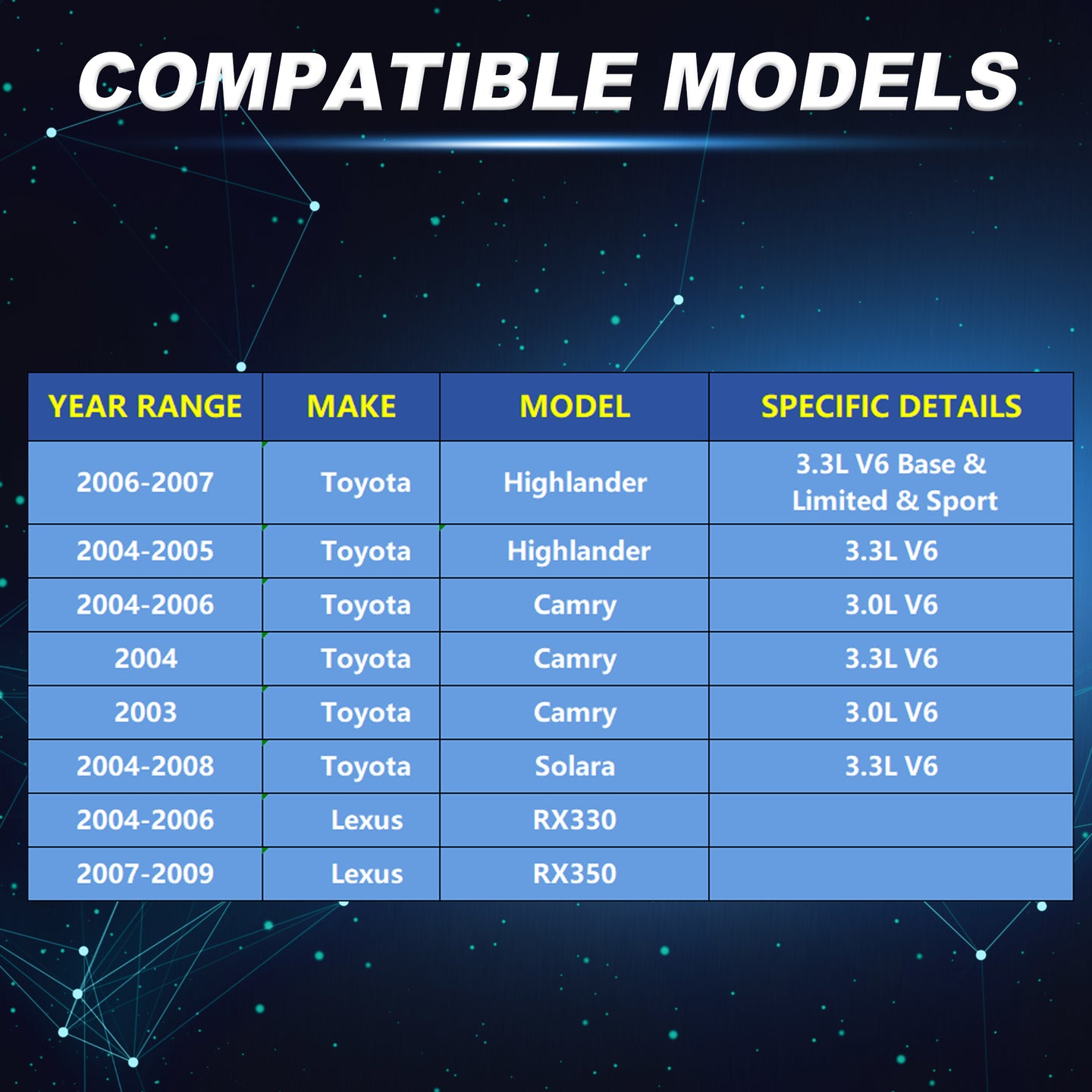 COMPATIBLE MODELS

| YEAR RANGE | MAKE | MODEL | SPECIFIC DETAILS |
|---|---|---|---|
| 2006-2007 | Toyota | Highlander | 3.3L V6 Base & Limited & Sport |
| 2004-2005 | Toyota | Highlander | 3.3L V6 |
| 2004-2006 | Toyota | Camry | 3.0L V6 |
| 2004 | Toyota | Camry | 3.3L V6 |
| 2003 | Toyota | Camry | 3.0L V6 |
| 2004-2008 | Toyota | Solara | 3.3L V6 |
| 2004-2006 | Lexus | RX330 | |
| 2007-2009 | Lexus | RX350 | |